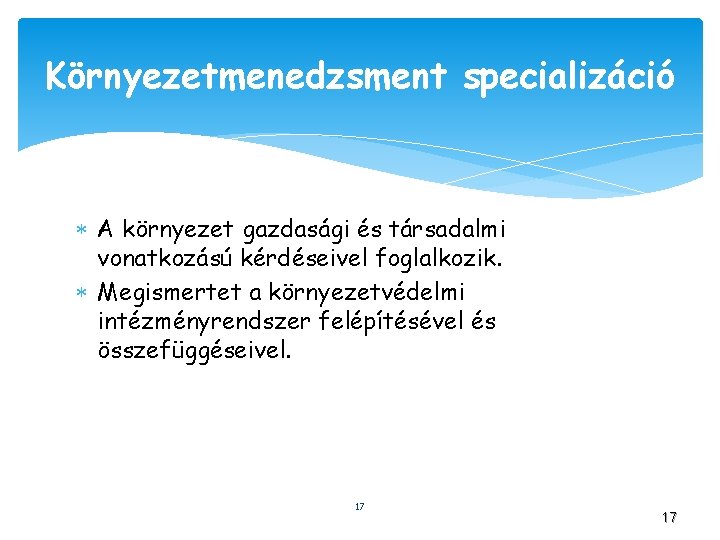 Környezetmenedzsment specializáció

* A környezet gazdasági és társadalmi vonatkozású kérdéseivel foglalkozik.
* Megismertet a környezetvédelmi intézményrendszer felépítésével és összefüggéseivel.

17

17